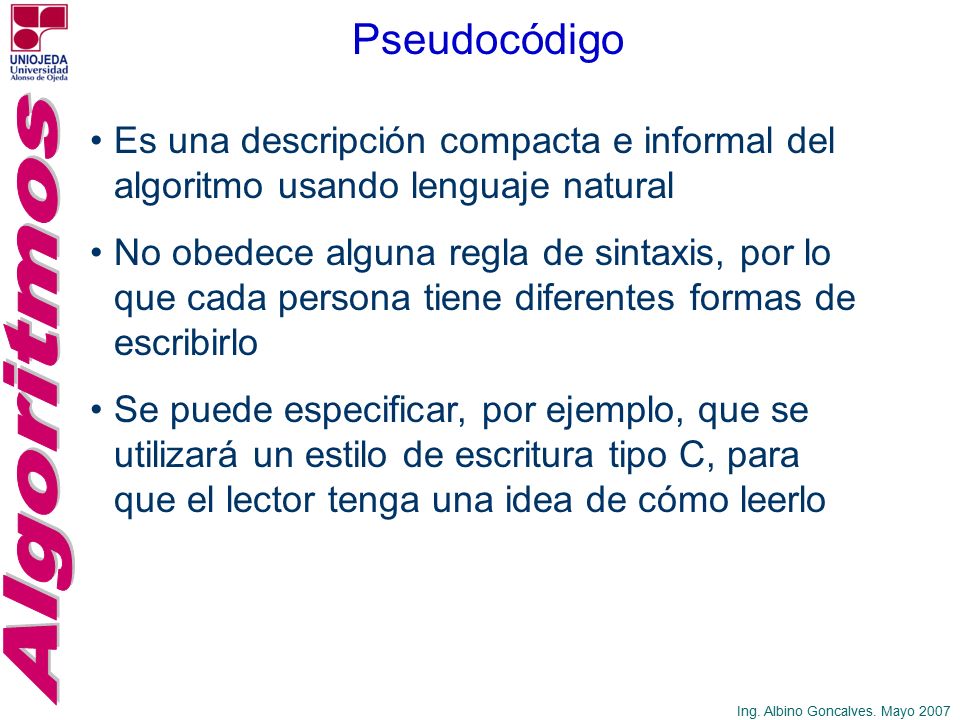 UNIOJEDA
Universidad
Alonso de Ojeda

Algoritmos

Pseudocódigo

• Es una descripción compacta e informal del algoritmo usando lenguaje natural

• No obedece alguna regla de sintaxis, por lo que cada persona tiene diferentes formas de escribirlo

• Se puede especificar, por ejemplo, que se utilizará un estilo de escritura tipo C, para que el lector tenga una idea de cómo leerlo

Ing. Albino Goncalves. Mayo 2007